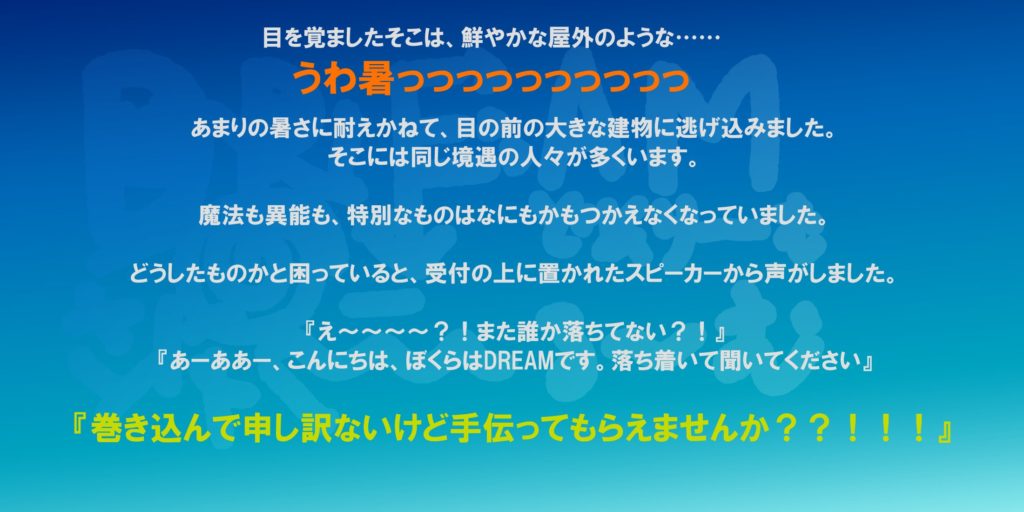 目を覚ましたそこは、鮮やかな屋外のような……

うわ暑っっっっっっっっっっっ

あまりの暑さに耐えかねて、目の前の大きな建物に逃げ込みました。
そこには同じ境遇の人々が多くいます。

魔法も異能も、特別なものはなにもかもつかえなくなっていました。

どうしたものかと困っていると、受付の上に置かれたスピーカーから声がしました。

『え～～～～？！また誰か落ちてない？！』
『あーああー、こんにちは、ぼくらはDREAMです。落ち着いて聞いてください』

『巻き込んで申し訳ないけど手伝ってもらえませんか？？！！！』